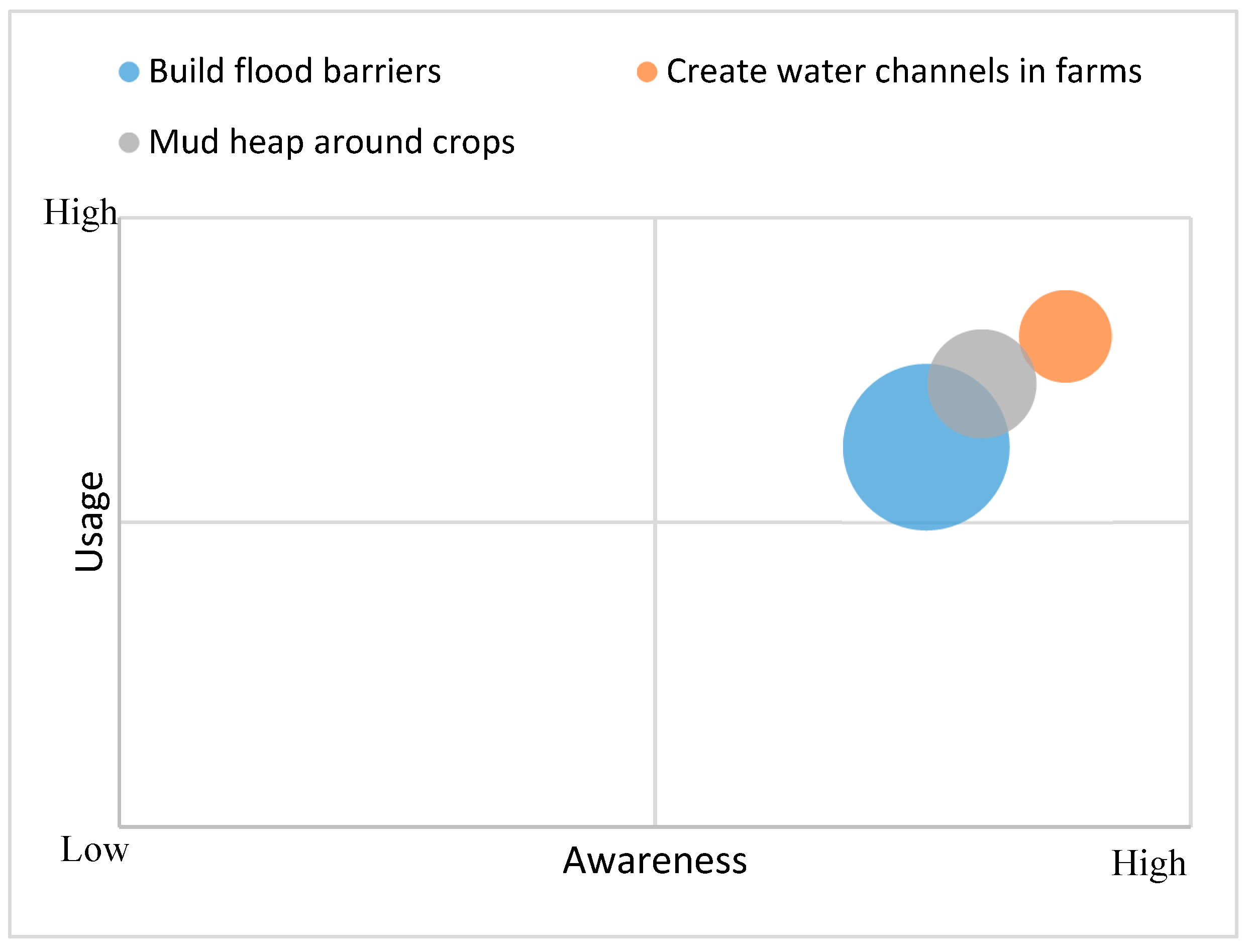 Build flood barriers
Create water channels in farms
Mud heap around crops

High
Usage
Low
Awareness
High